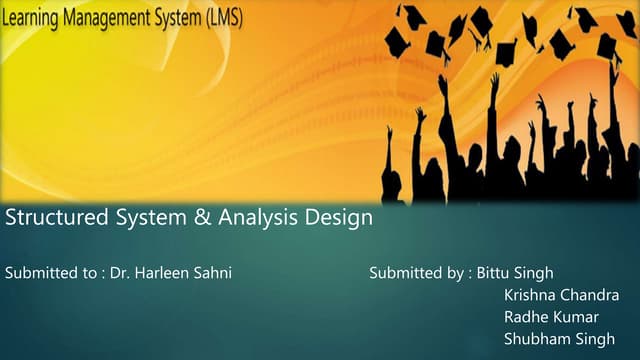 Learning Management System (LMS)

Structured System & Analysis Design

Submitted to : Dr. Harleen Sahni

Submitted by : Bittu Singh
Krishna Chandra
Radhe Kumar
Shubham Singh